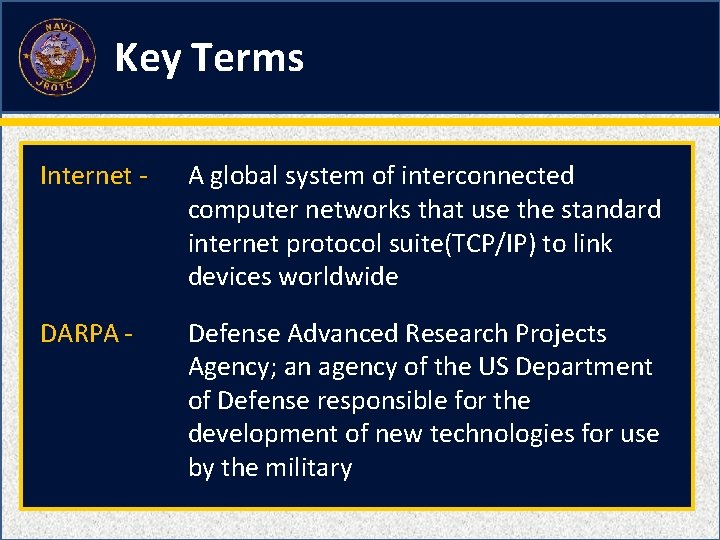 NAVY
JROTC

Key Terms

Internet - A global system of interconnected computer networks that use the standard internet protocol suite(TCP/IP) to link devices worldwide

DARPA - Defense Advanced Research Projects Agency; an agency of the US Department of Defense responsible for the development of new technologies for use by the military